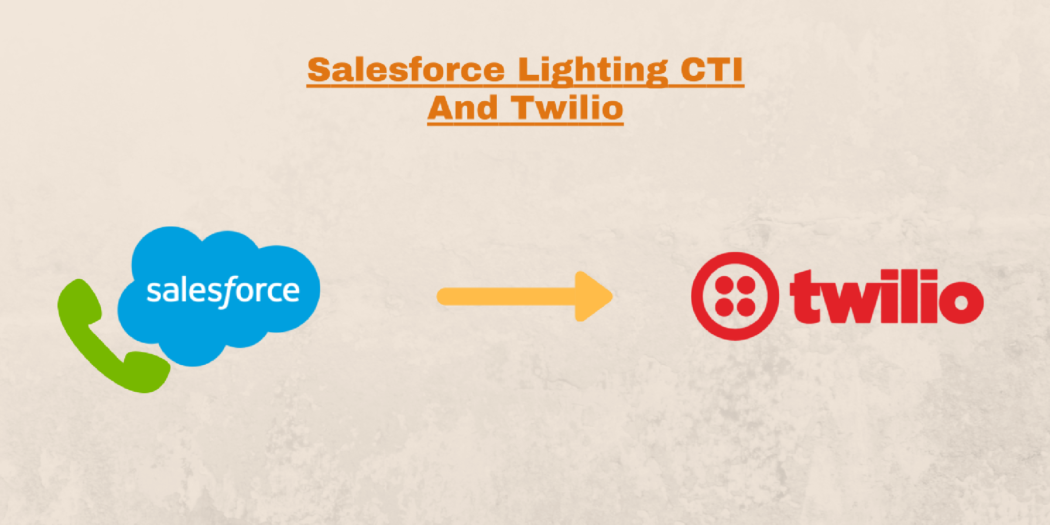 Salesforce Lighting CTI
And Twilio

salesforce

twilio